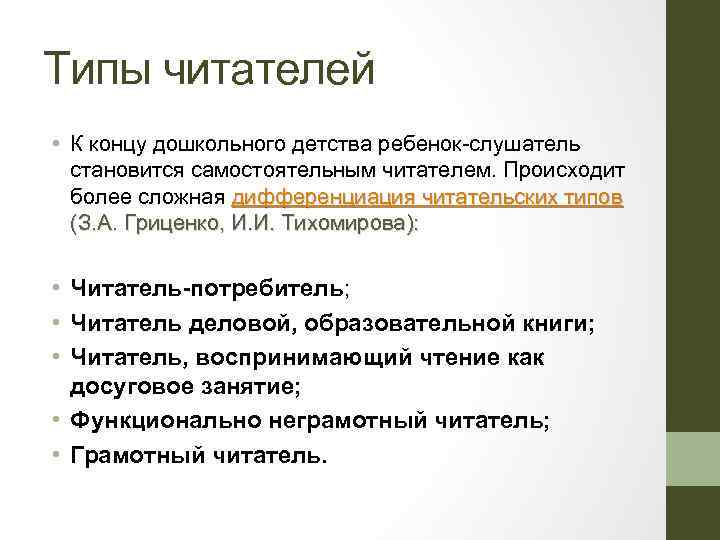 Типы читателей

• К концу дошкольного детства ребенок-слушатель становится самостоятельным читателем. Происходит более сложная дифференциация читательских типов (З.А. Гриценко, И.И. Тихомирова):

• Читатель-потребитель;
• Читатель деловой, образовательной книги;
• Читатель, воспринимающий чтение как досуговое занятие;
• Функционально неграмотный читатель;
• Грамотный читатель.